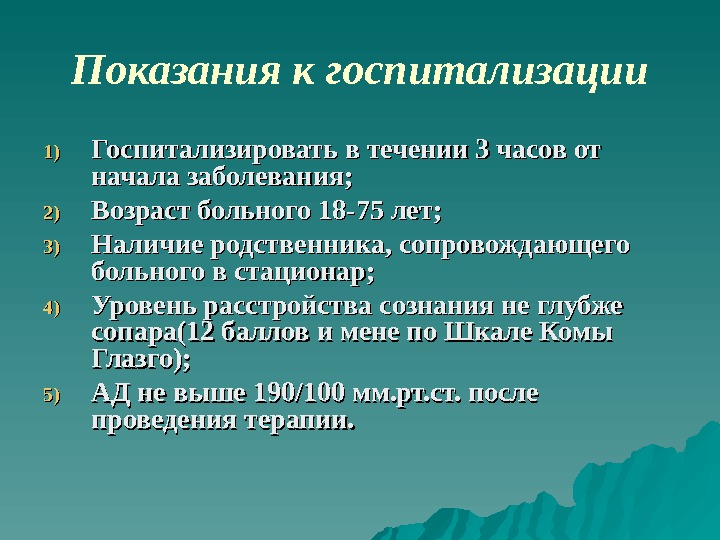 Показания к госпитализации

1) Госпитализировать в течении 3 часов от начала заболевания;
2) Возраст больного 18-75 лет;
3) Наличие родственника, сопровождающего больного в стационар;
4) Уровень расстройства сознания не глубже сопара(12 баллов и мене по Шкале Комы Глазго);
5) АД не выше 190/100 мм.рт.ст. после проведения терапии.